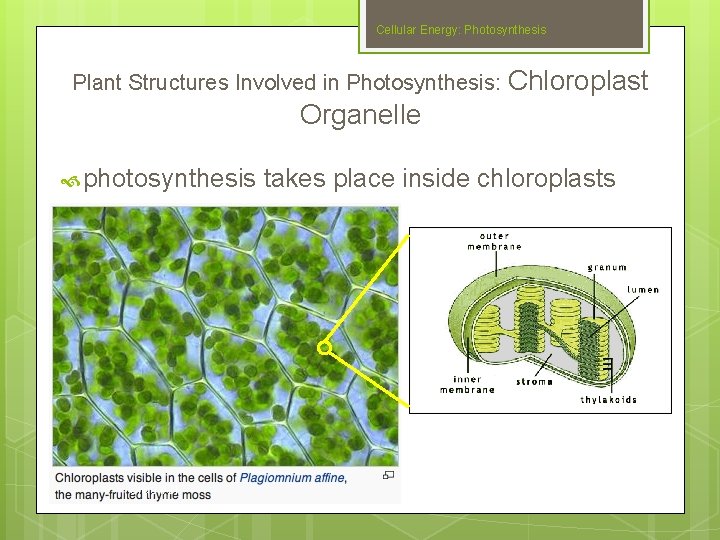 Cellular Energy: Photosynthesis

Plant Structures Involved in Photosynthesis: Chloroplast Organelle

photosynthesis takes place inside chloroplasts

outer membrane

granum

lumen

inner membrane

stroma

thylakoids

Chloroplasts visible in the cells of Plagiomnium affine, the many-fruited thyme moss